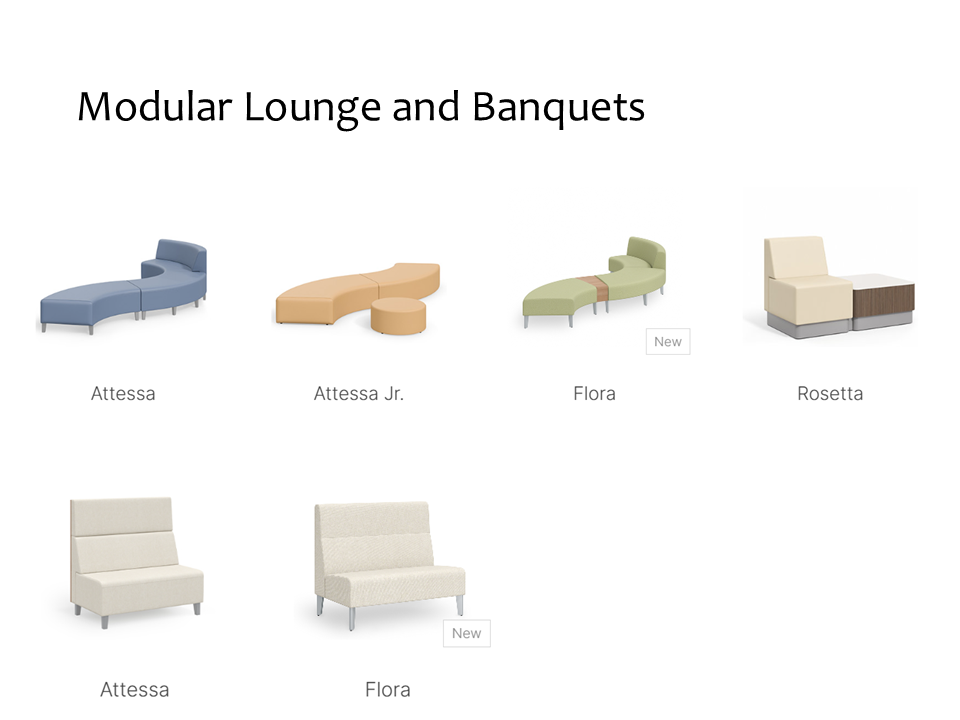 Modular Lounge and Banquets

Attessa

Attessa Jr.

New

Flora

Rosetta

Attessa

New

Flora